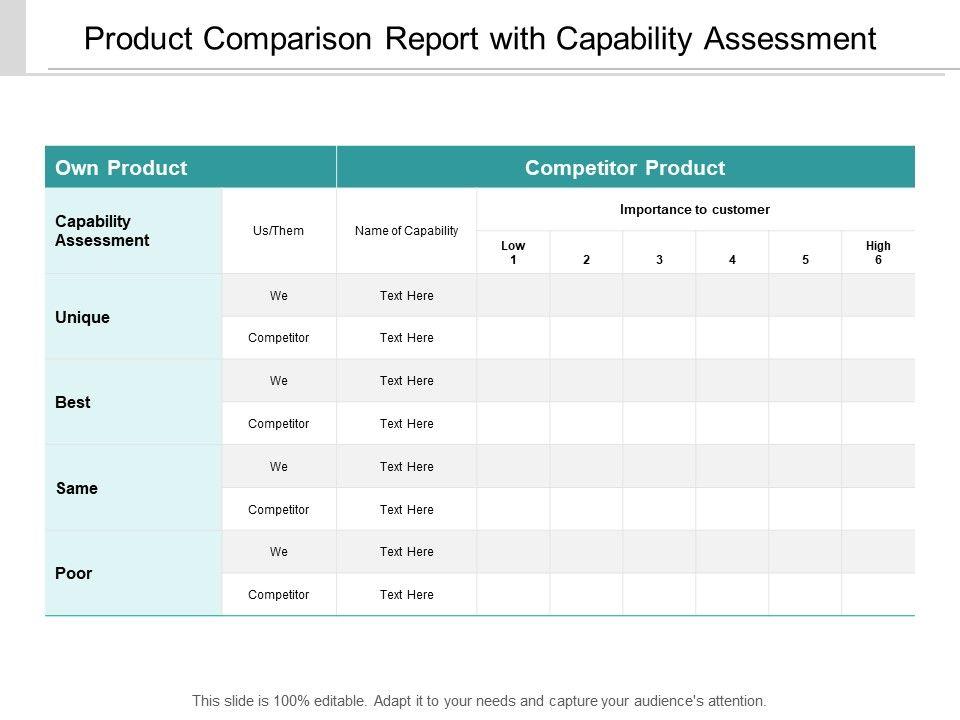 Product Comparison Report with Capability Assessment

| Own Product | | Competitor Product | | | | | | |
|---|---|---|---|---|---|---|---|---|
| Capability Assessment | Us/Them | Name of Capability | Importance to customer | | | | | |
| | | | Low 1 | 2 | 3 | 4 | 5 | High 6 |
| Unique | We | Text Here | | | | | | |
| | Competitor | Text Here | | | | | | |
| Best | We | Text Here | | | | | | |
| | Competitor | Text Here | | | | | | |
| Same | We | Text Here | | | | | | |
| | Competitor | Text Here | | | | | | |
| Poor | We | Text Here | | | | | | |
| | Competitor | Text Here | | | | | | |

This slide is 100% editable. Adapt it to your needs and capture your audience's attention.